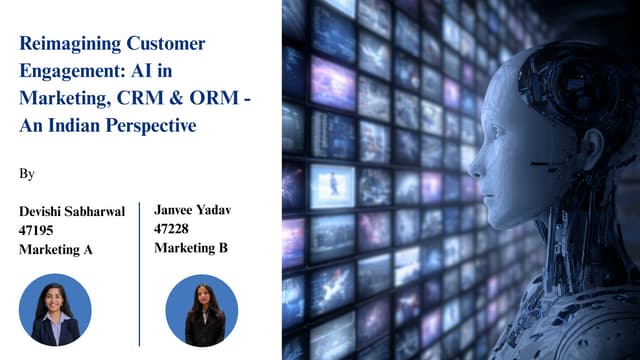 Reimagining Customer Engagement: AI in Marketing, CRM & ORM - An Indian Perspective

By

Devishi Sabharwal
47195
Marketing A

Janvee Yadav
47228
Marketing B